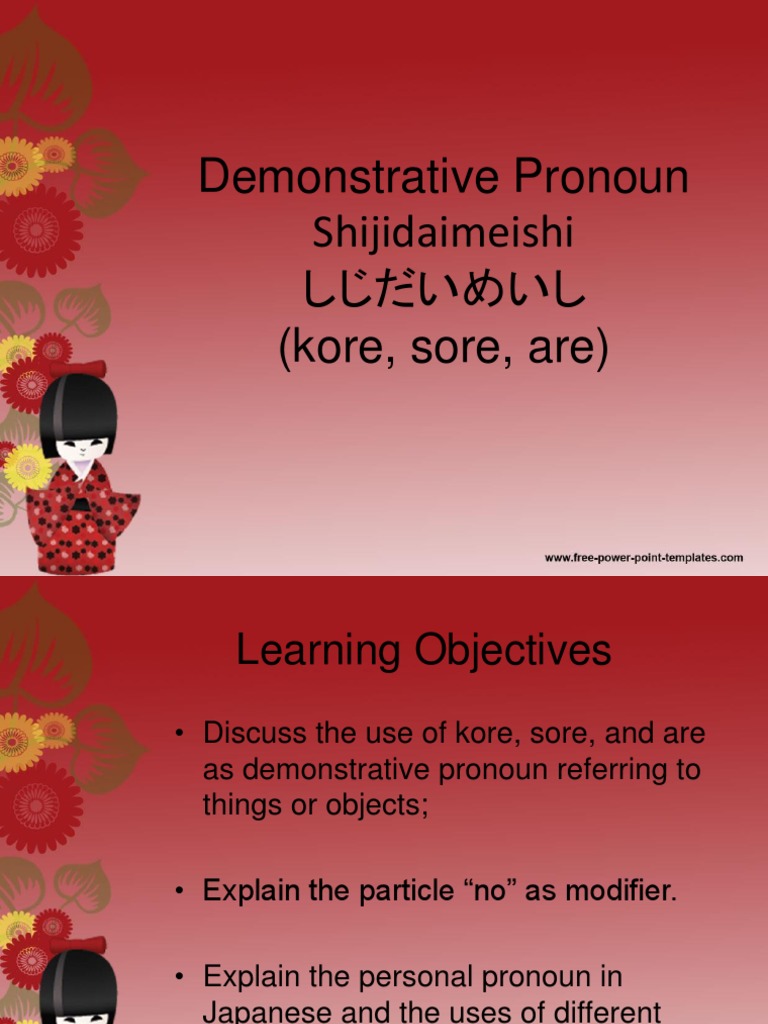 Demonstrative Pronoun
Shijidaimeishi
しじだいめいし
(kore, sore, are)

www.free-power-point-templates.com

Learning Objectives

• Discuss the use of kore, sore, and are as demonstrative pronoun referring to things or objects;

• Explain the particle “no” as modifier.

• Explain the personal pronoun in Japanese and the uses of different